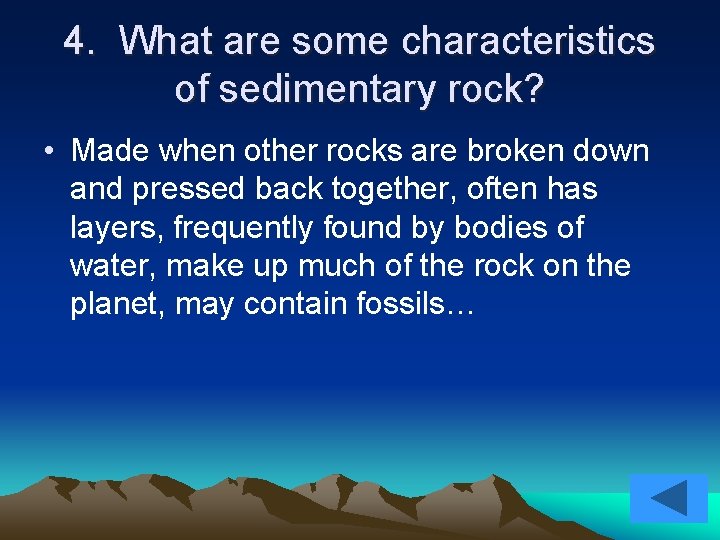 4. What are some characteristics of sedimentary rock?

• Made when other rocks are broken down and pressed back together, often has layers, frequently found by bodies of water, make up much of the rock on the planet, may contain fossils…